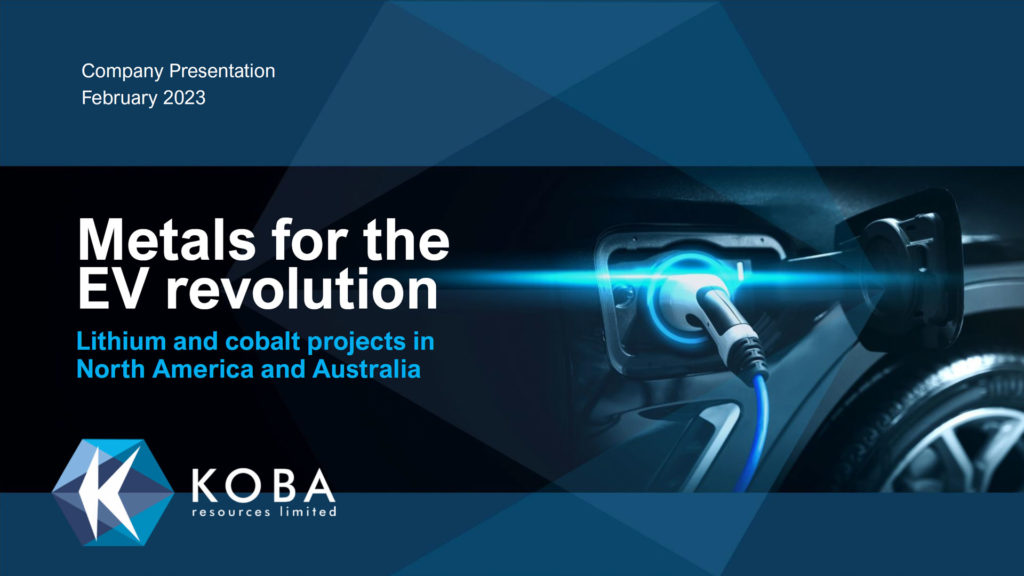 Company Presentation
February 2023

Metals for the EV revolution

Lithium and cobalt projects in North America and Australia

KOBA
resources limited